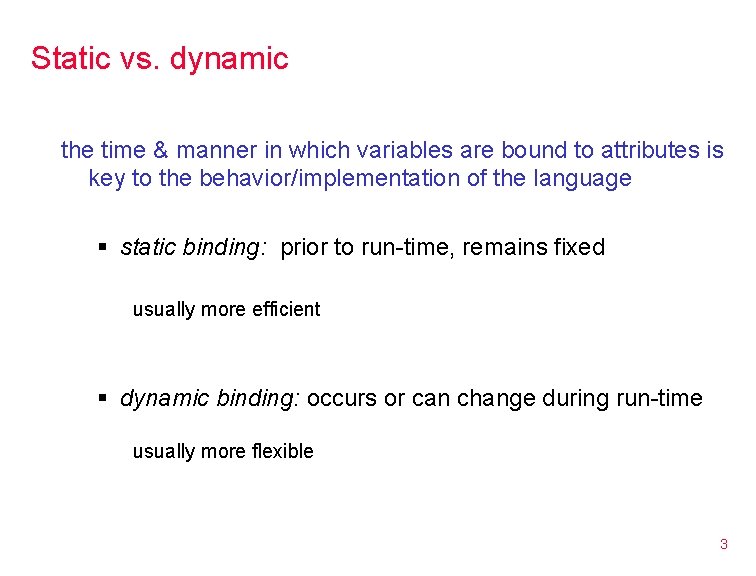 Static vs. dynamic

the time & manner in which variables are bound to attributes is key to the behavior/implementation of the language

▪ static binding: prior to run-time, remains fixed

usually more efficient

▪ dynamic binding: occurs or can change during run-time

usually more flexible

3